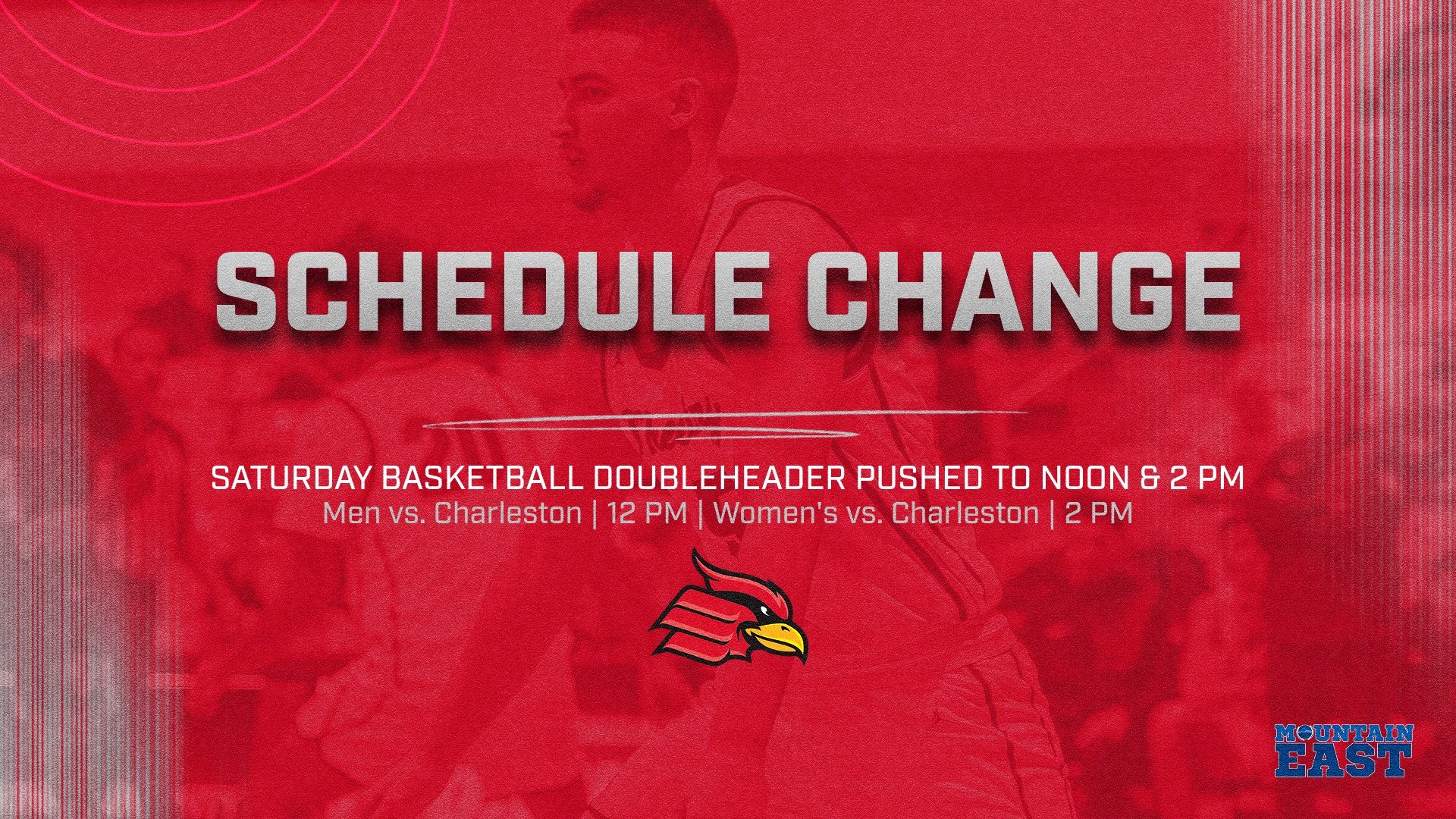 SCHEDULE CHANGE

SATURDAY BASKETBALL DOUBLEHEADER PUSHED TO NOON & 2 PM
Men vs. Charleston | 12 PM | Women's vs. Charleston | 2 PM

MOUNTAIN EAST